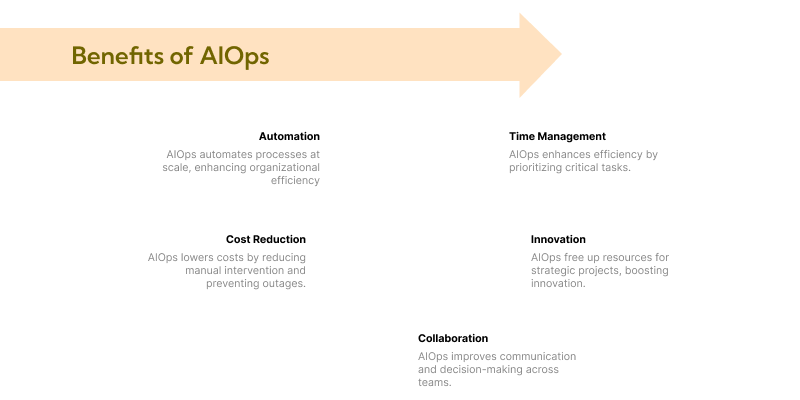 Benefits of AIOps

Automation
AIOps automates processes at scale, enhancing organizational efficiency

Time Management
AIOps enhances efficiency by prioritizing critical tasks.

Cost Reduction
AIOps lowers costs by reducing manual intervention and preventing outages.

Innovation
AIOps free up resources for strategic projects, boosting innovation.

Collaboration
AIOps improves communication and decision-making across teams.